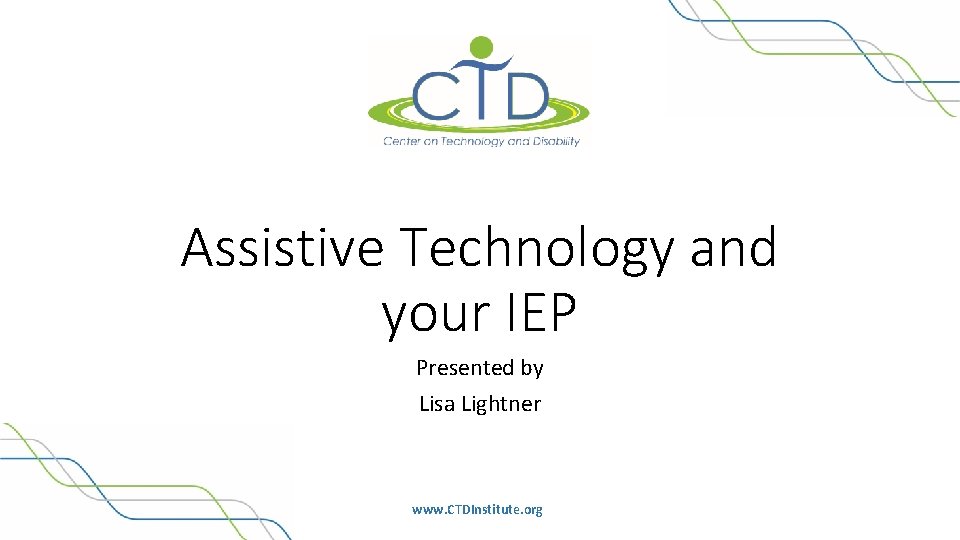 CTD
Center on Technology and Disability

Assistive Technology and your IEP

Presented by
Lisa Lightner

www.CTDInstitute.org